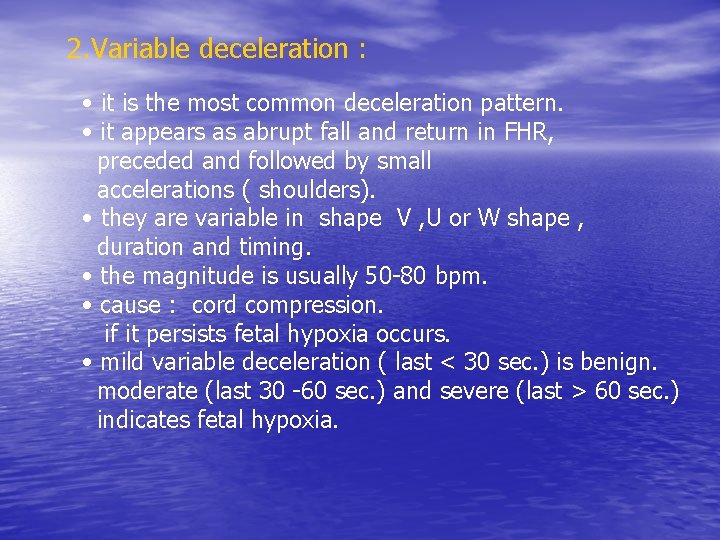 2.Variable deceleration :

• it is the most common deceleration pattern.
• it appears as abrupt fall and return in FHR, preceded and followed by small accelerations ( shoulders).
• they are variable in shape V ,U or W shape , duration and timing.
• the magnitude is usually 50-80 bpm.
• cause : cord compression.
if it persists fetal hypoxia occurs.
• mild variable deceleration ( last < 30 sec.) is benign. moderate (last 30 -60 sec.) and severe (last > 60 sec.) indicates fetal hypoxia.